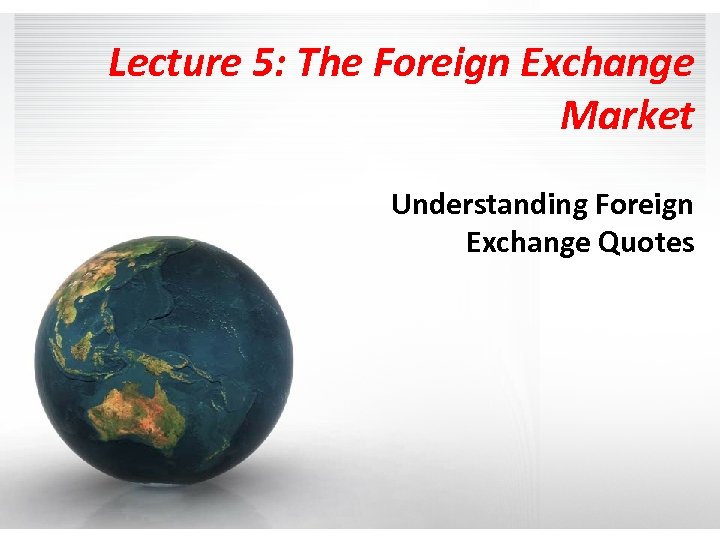 Lecture 5: The Foreign Exchange Market

Understanding Foreign Exchange Quotes